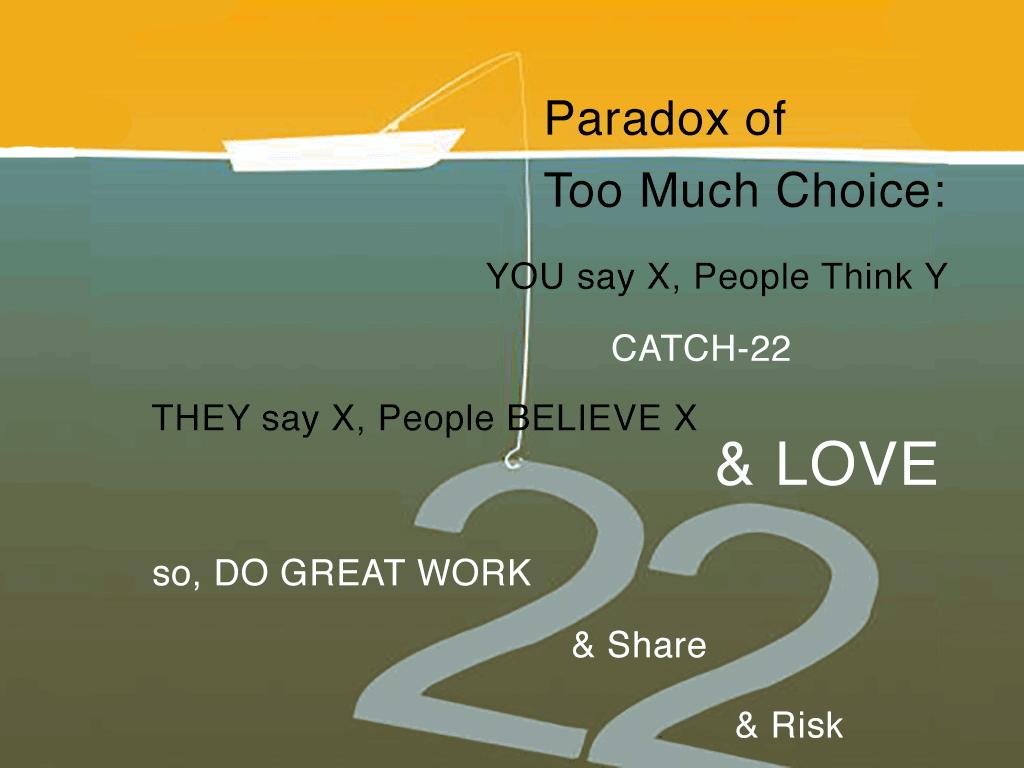 Paradox of
Too Much Choice:

YOU say X, People Think Y

CATCH-22

THEY say X, People BELIEVE X

& LOVE

22

so, DO GREAT WORK

& Share

& Risk